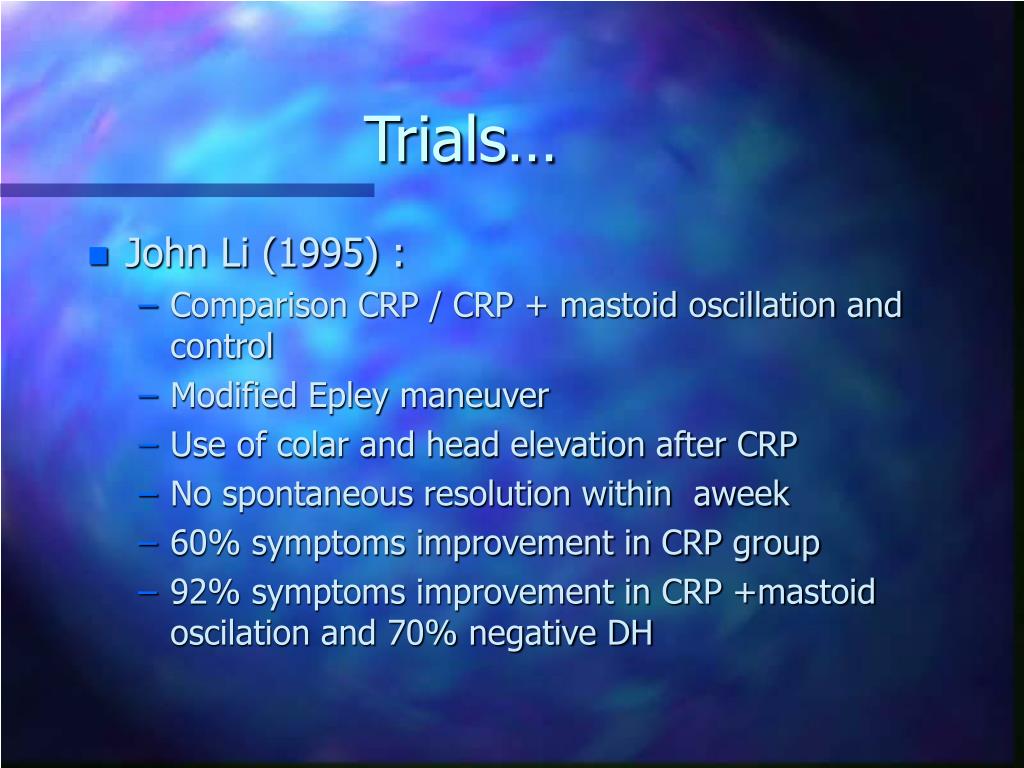 Trials…

John Li (1995) :

– Comparison CRP / CRP + mastoid oscillation and control
– Modified Epley maneuver
– Use of colar and head elevation after CRP
– No spontaneous resolution within  aweek
– 60% symptoms improvement in CRP group
– 92% symptoms improvement in CRP +mastoid oscilation and 70% negative DH